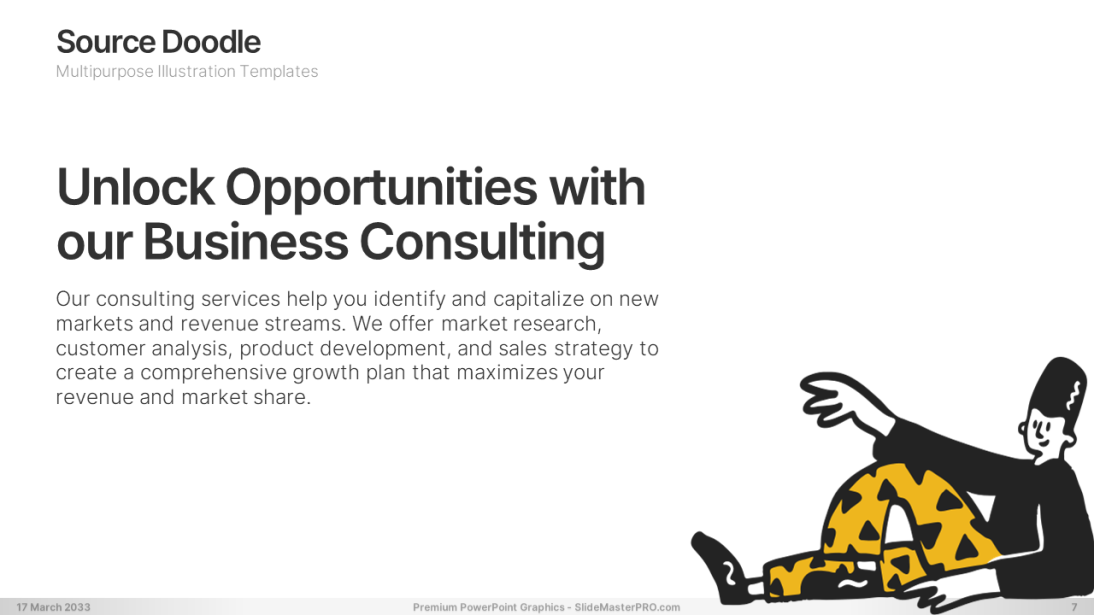 Source Doodle
Multipurpose Illustration Templates

Unlock Opportunities with our Business Consulting

Our consulting services help you identify and capitalize on new markets and revenue streams. We offer market research, customer analysis, product development, and sales strategy to create a comprehensive growth plan that maximizes your revenue and market share.

17 March 2033
Premium PowerPoint Graphics - SlideMasterPRO.com
7